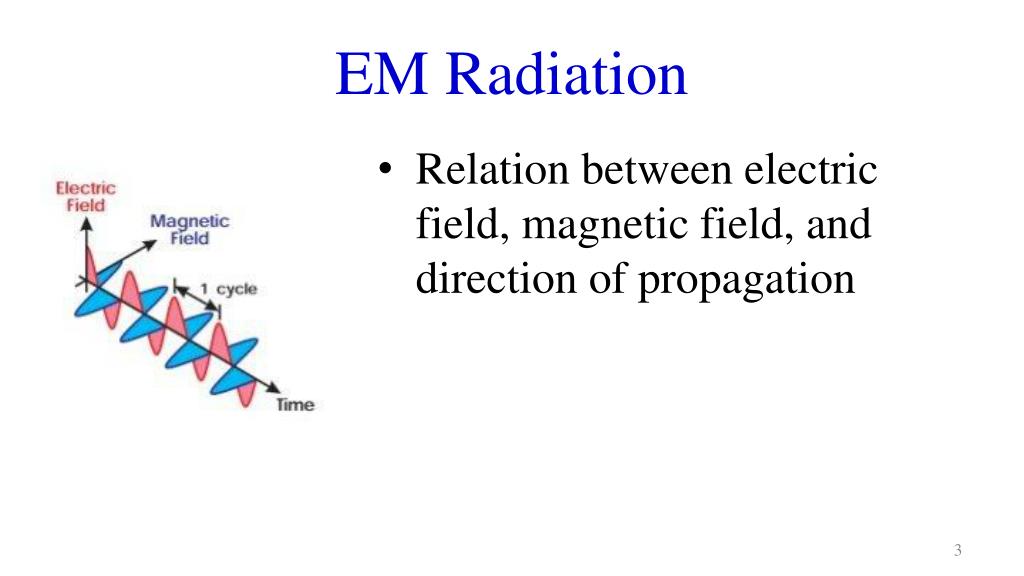 EM Radiation

Electric Field

Magnetic Field

1 cycle

Time

• Relation between electric field, magnetic field, and direction of propagation

3